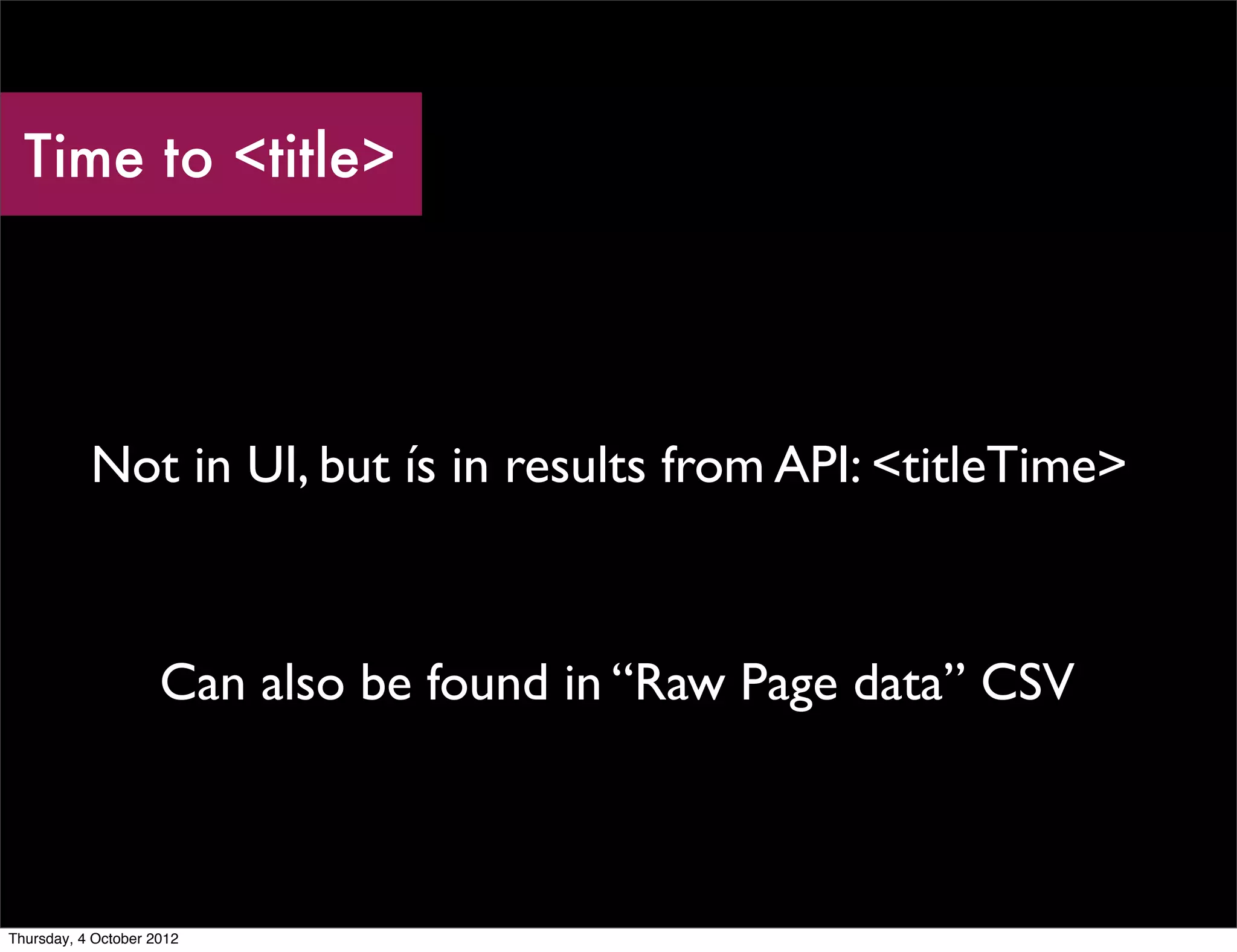 Time to <title>

Not in UI, but ís in results from API: <titleTime>

Can also be found in “Raw Page data” CSV

Thursday, 4 October 2012